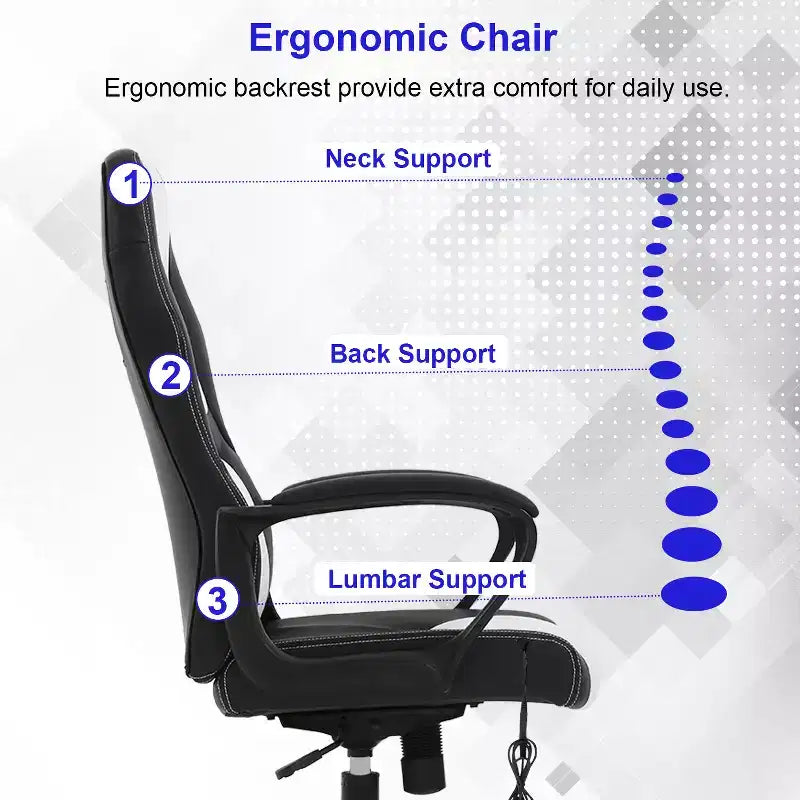 Ergonomic Chair

Ergonomic backrest provide extra comfort for daily use.

1 Neck Support

2 Back Support

3 Lumbar Support